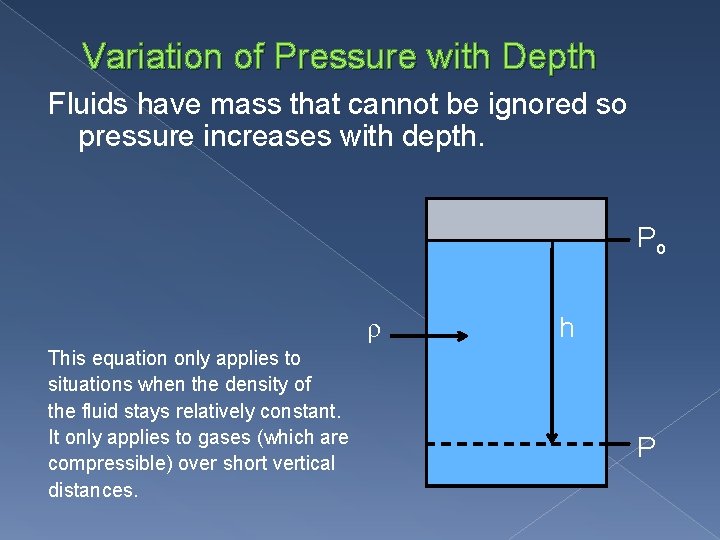 Variation of Pressure with Depth

Fluids have mass that cannot be ignored so pressure increases with depth.

$P_o$

$\rho$

h

P

This equation only applies to situations when the density of the fluid stays relatively constant. It only applies to gases (which are compressible) over short vertical distances.